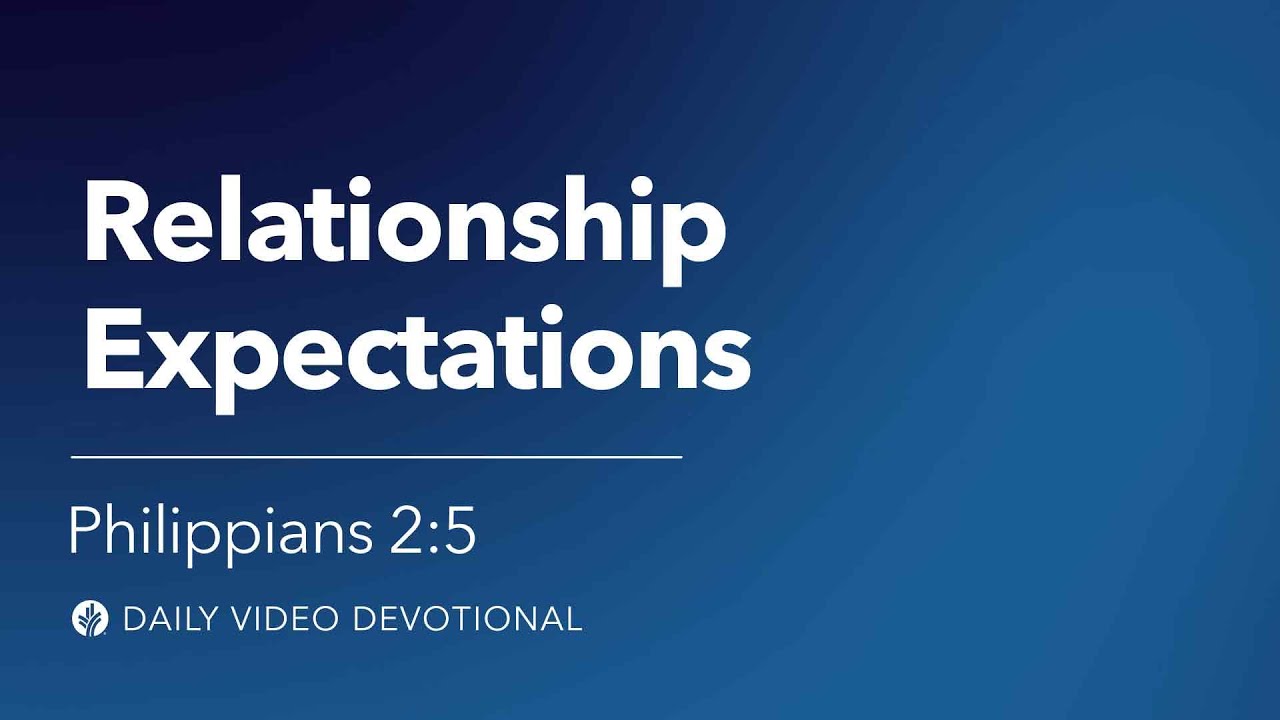 Relationship Expectations

Philippians 2:5

DAILY VIDEO DEVOTIONAL